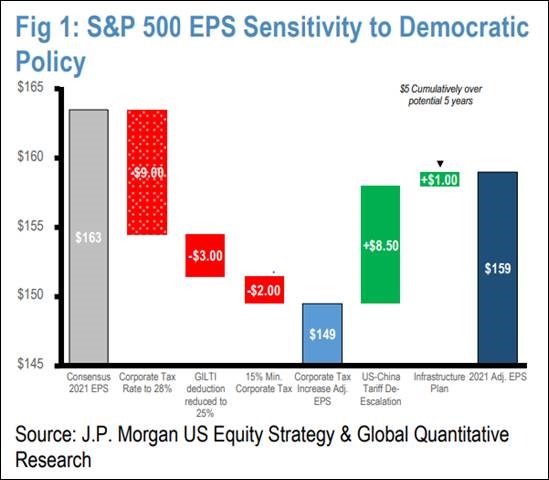 Fig 1: S&P 500 EPS Sensitivity to Democratic Policy

$165
$160
$155
$150
$145

$5 Cumulatively over potential 5 years

$163
-$9.00
-$3.00
-$2.00
$149
+$8.50
+$1.00
$159

Consensus 2021 EPS
Corporate Tax Rate to 28%
GILTI deduction reduced to 25%
15% Min. Corporate Tax
Corporate Tax Increase Adj. EPS
US-China Tariff De-Escalation
Infrastructure Plan
2021 Adj. EPS

Source: J.P. Morgan US Equity Strategy & Global Quantitative Research